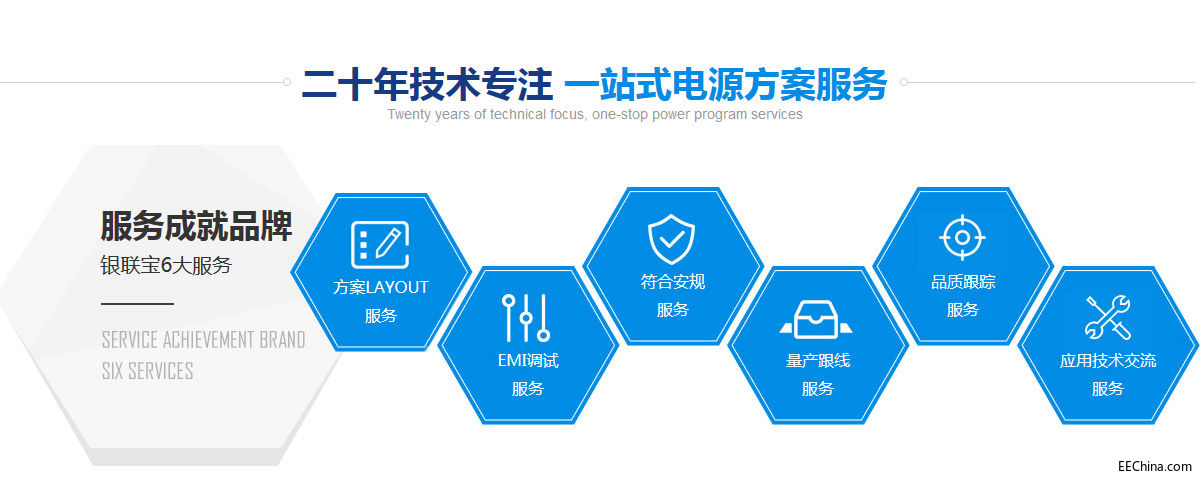 二十年技术专注 一站式电源方案服务
Twenty years of technical focus, one-stop power program services

服务成就品牌
银联宝6大服务

SERVICE ACHIEVEMENT BRAND
SIX SERVICES

方案LAYOUT
服务

EMI调试
服务

符合安规
服务

量产跟线
服务

品质跟踪
服务

应用技术交流
服务

EEChina.com